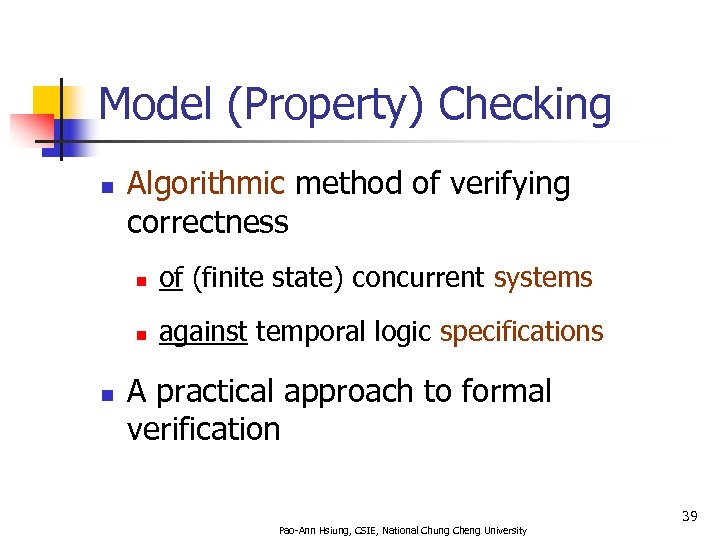 Model (Property) Checking

Algorithmic method of verifying correctness

of (finite state) concurrent systems

against temporal logic specifications

A practical approach to formal verification

39

Pao-Ann Hsiung, CSIE, National Chung Cheng University